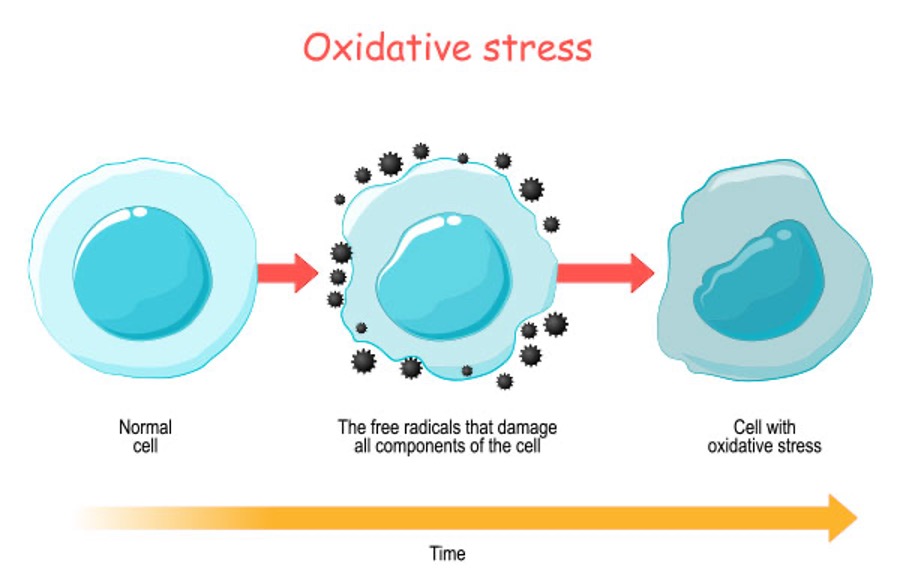 Oxidative stress

Normal cell

The free radicals that damage all components of the cell

Cell with oxidative stress

Time